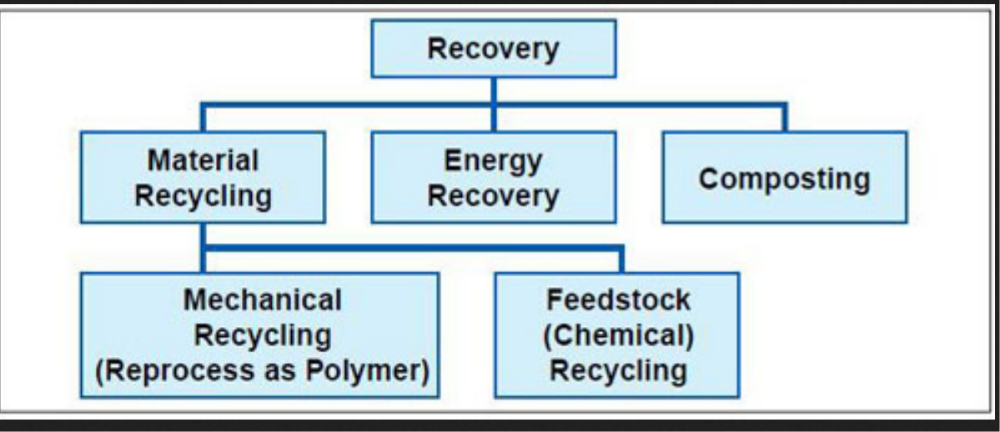 Recovery

Material Recycling

Energy Recovery

Composting

Mechanical Recycling (Reprocess as Polymer)

Feedstock (Chemical) Recycling